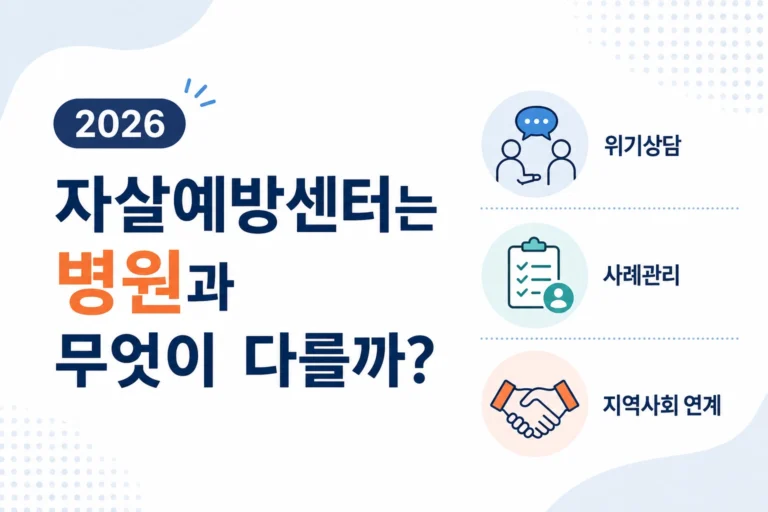 2026

자살예방센터는 병원과 무엇이 다를까?

위기상담

사례관리

지역사회 연계